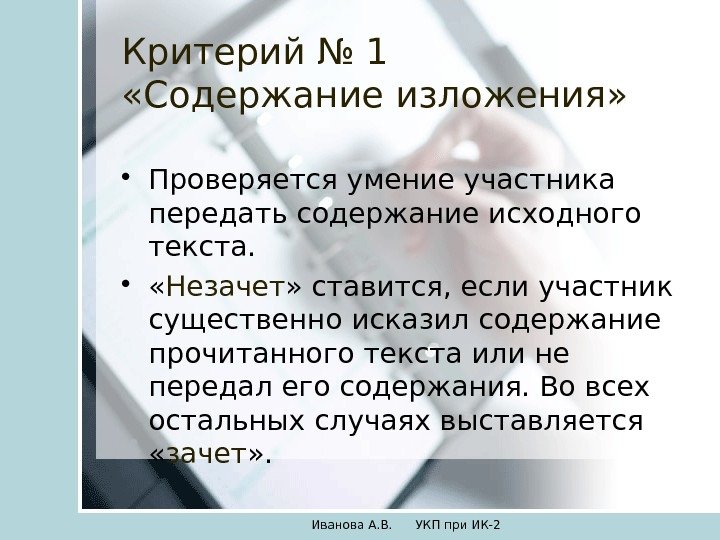 Критерий № 1
«Содержание изложения»

• Проверяется умение участника передать содержание исходного текста.

• «Незачет» ставится, если участник существенно исказил содержание прочитанного текста или не передал его содержания. Во всех остальных случаях выставляется «зачет».

Иванова А.В. УКП при ИК-2